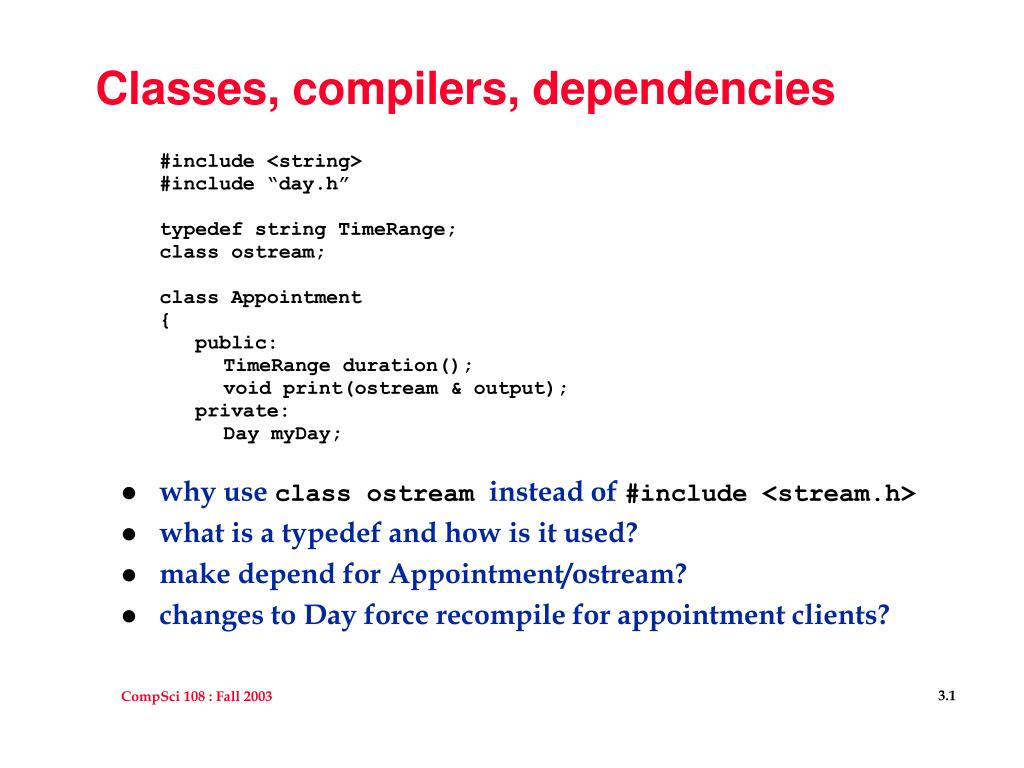 Classes, compilers, dependencies

#include <string>
#include “day.h”

typedef string TimeRange;
class ostream;

class Appointment
{
  public:
    TimeRange duration();
    void print(ostream & output);
  private:
    Day myDay;

- why use class ostream instead of #include <stream.h>
- what is a typedef and how is it used?
- make depend for Appointment/ostream?
- changes to Day force recompile for appointment clients?

CompSci 108 : Fall 2003

3.1